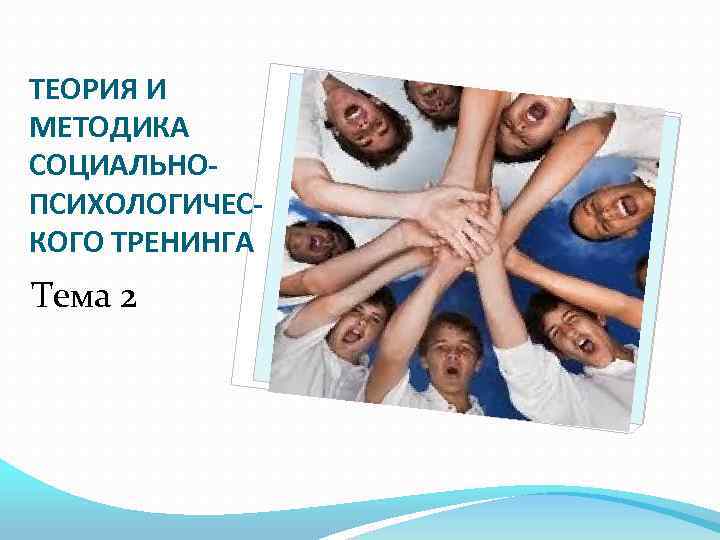 ТЕОРИЯ И МЕТОДИКА СОЦИАЛЬНО-ПСИХОЛОГИЧЕСКОГО ТРЕНИНГА

Тема 2